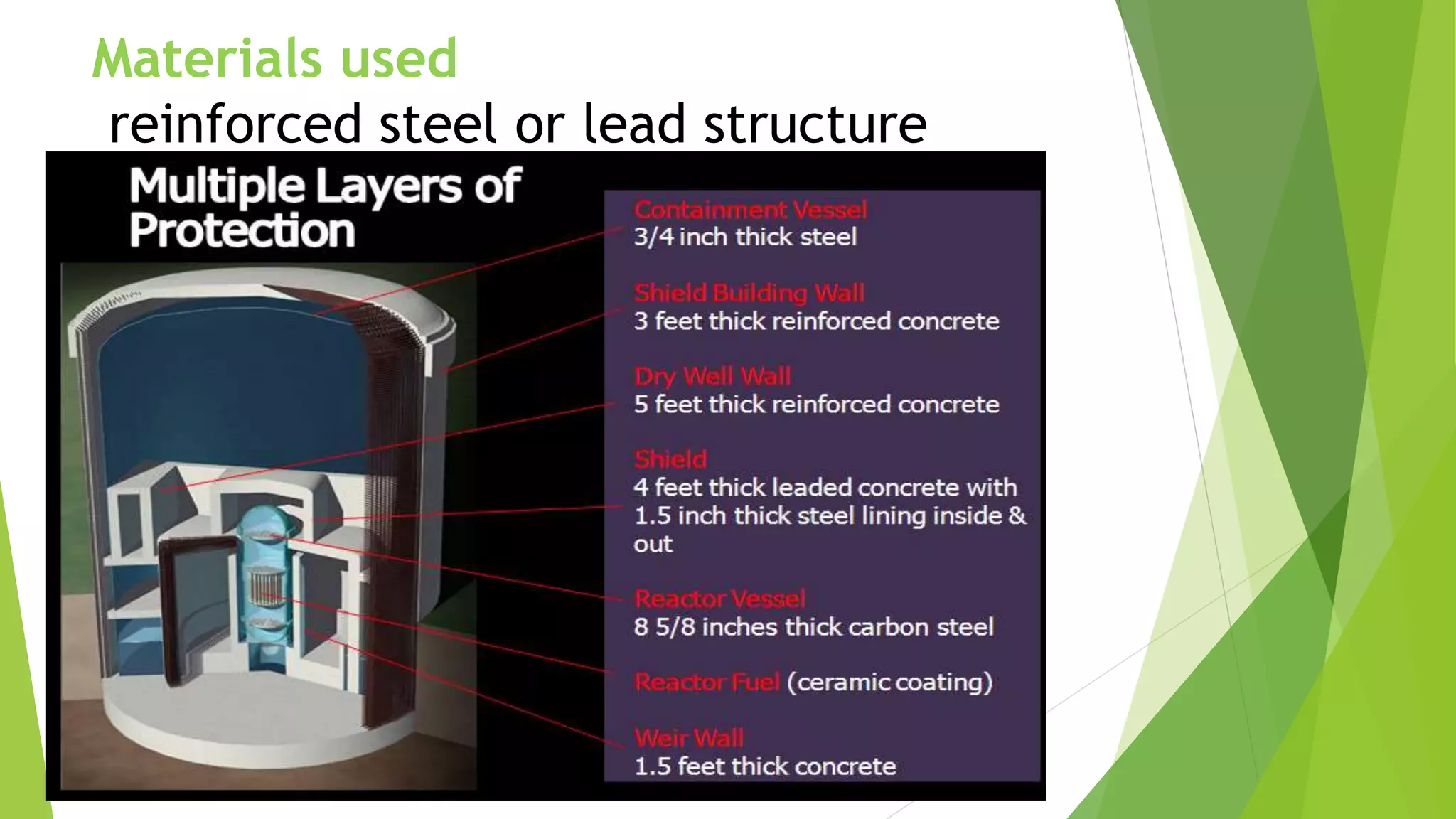 Materials used

reinforced steel or lead structure

Multiple Layers of Protection

Containment Vessel
3/4 inch thick steel

Shield Building Wall
3 feet thick reinforced concrete

Dry Well Wall
5 feet thick reinforced concrete

Shield
4 feet thick leaded concrete with 1.5 inch thick steel lining inside & out

Reactor Vessel
8 5/8 inches thick carbon steel

Reactor Fuel (ceramic coating)

Weir Wall
1.5 feet thick concrete